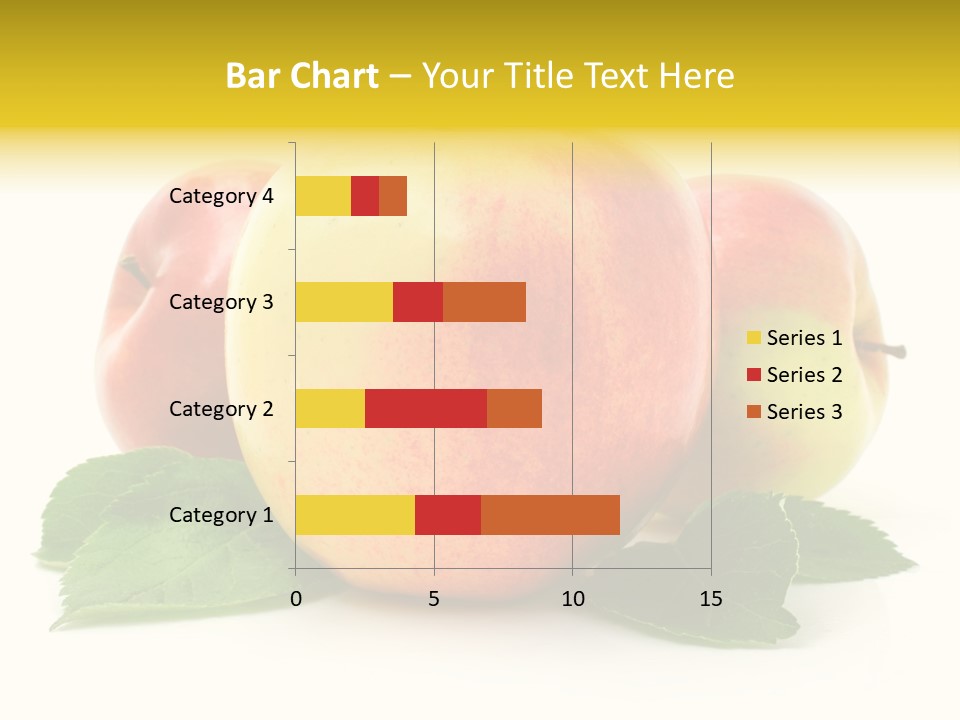 Bar Chart – Your Title Text Here

Category 4
Category 3
Category 2
Category 1

0
5
10
15

Series 1
Series 2
Series 3